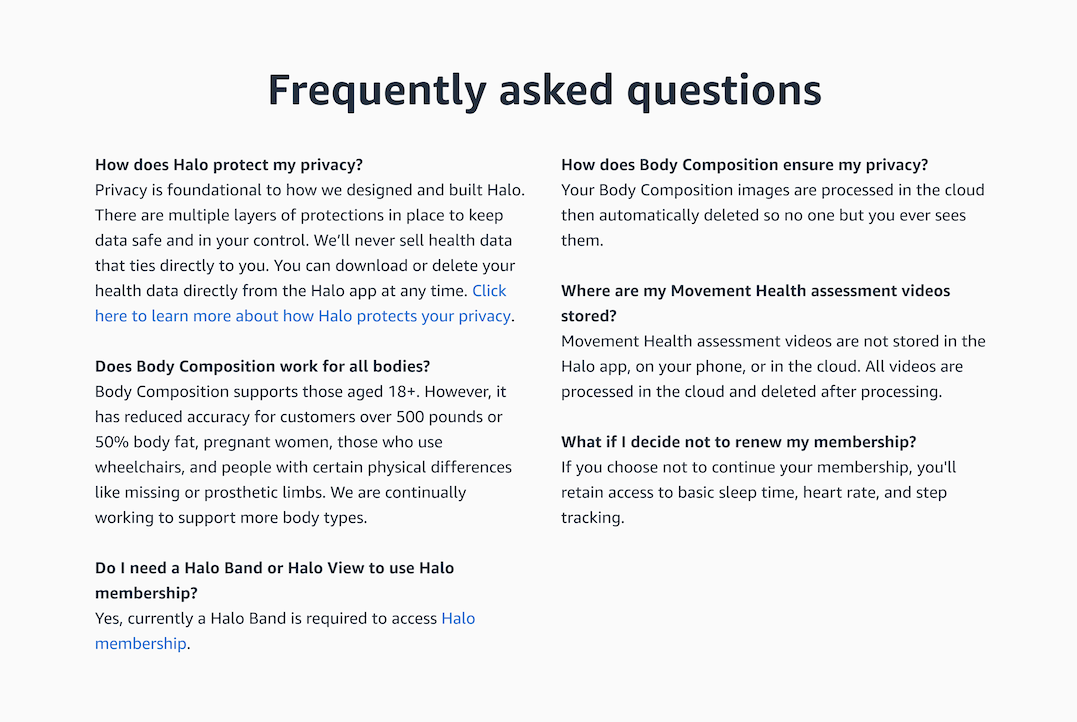 Frequently asked questions

How does Halo protect my privacy?
Privacy is foundational to how we designed and built Halo. There are multiple layers of protections in place to keep data safe and in your control. We'll never sell health data that ties directly to you. You can download or delete your health data directly from the Halo app at any time. Click here to learn more about how Halo protects your privacy.

Does Body Composition work for all bodies?
Body Composition supports those aged 18+. However, it has reduced accuracy for customers over 500 pounds or 50% body fat, pregnant women, those who use wheelchairs, and people with certain physical differences like missing or prosthetic limbs. We are continually working to support more body types.

Do I need a Halo Band or Halo View to use Halo membership?
Yes, currently a Halo Band is required to access Halo membership.

How does Body Composition ensure my privacy?
Your Body Composition images are processed in the cloud then automatically deleted so no one but you ever sees them.

Where are my Movement Health assessment videos stored?
Movement Health assessment videos are not stored in the Halo app, on your phone, or in the cloud. All videos are processed in the cloud and deleted after processing.

What if I decide not to renew my membership?
If you choose not to continue your membership, you'll retain access to basic sleep time, heart rate, and step tracking.